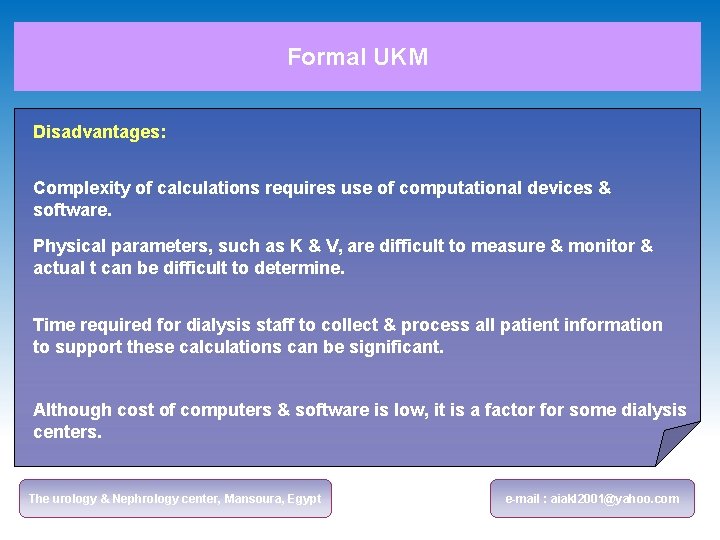 Formal UKM

Disadvantages:

Complexity of calculations requires use of computational devices & software.

Physical parameters, such as K & V, are difficult to measure & monitor & actual t can be difficult to determine.

Time required for dialysis staff to collect & process all patient information to support these calculations can be significant.

Although cost of computers & software is low, it is a factor for some dialysis centers.

The urology & Nephrology center, Mansoura, Egypt

e-mail : aiakl2001@yahoo.com